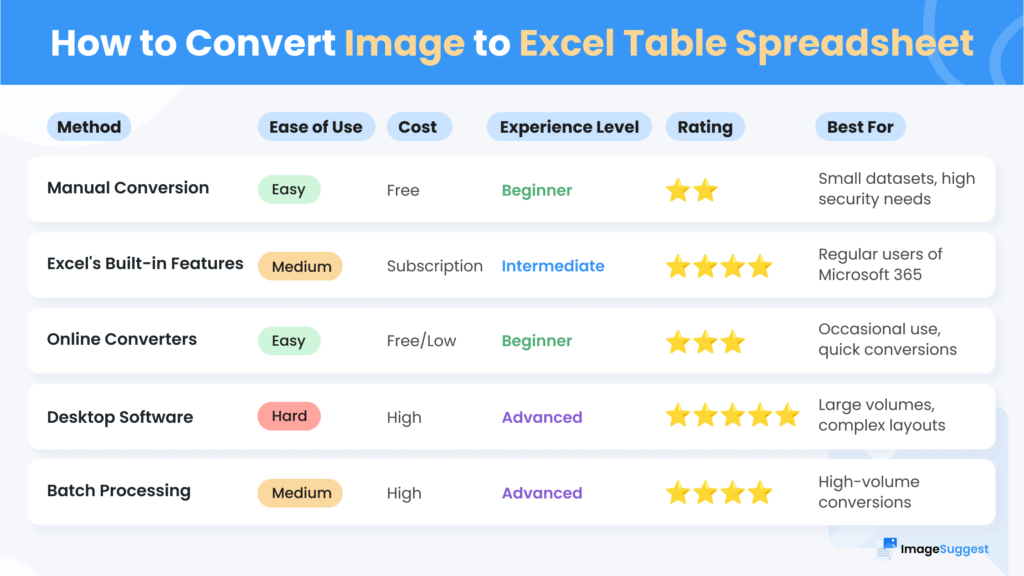 How to Convert Image to Excel Table Spreadsheet

| Method | Ease of Use | Cost | Experience Level | Rating | Best For |
|---|---|---|---|---|---|
| Manual Conversion | Easy | Free | Beginner | ⭐⭐ | Small datasets, high security needs |
| Excel's Built-in Features | Medium | Subscription | Intermediate | ⭐⭐⭐⭐ | Regular users of Microsoft 365 |
| Online Converters | Easy | Free/Low | Beginner | ⭐⭐⭐ | Occasional use, quick conversions |
| Desktop Software | Hard | High | Advanced | ⭐⭐⭐⭐⭐ | Large volumes, complex layouts |
| Batch Processing | Medium | High | Advanced | ⭐⭐⭐⭐ | High-volume conversions |

ImageSuggest